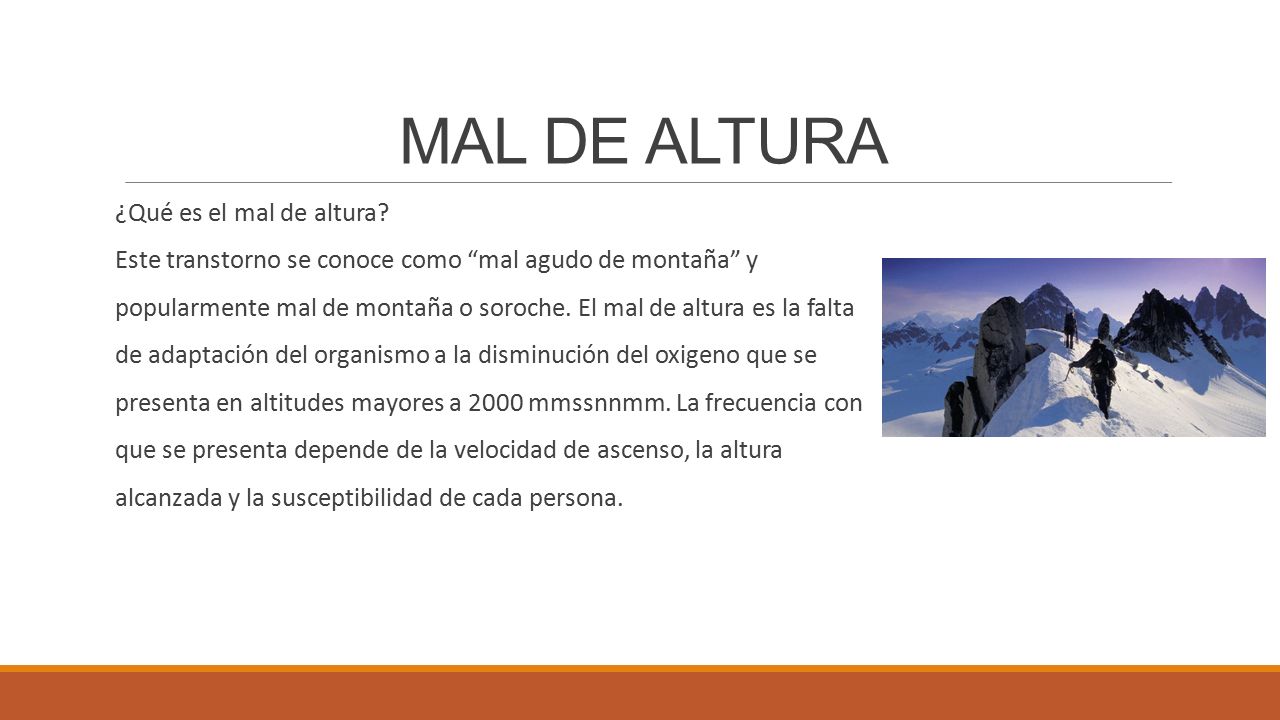 MAL DE ALTURA

¿Qué es el mal de altura?

Este transtorno se conoce como “mal agudo de montaña” y popularmente mal de montaña o soroche. El mal de altura es la falta de adaptación del organismo a la disminución del oxigeno que se presenta en altitudes mayores a 2000 mmssnnmm. La frecuencia con que se presenta depende de la velocidad de ascenso, la altura alcanzada y la susceptibilidad de cada persona.